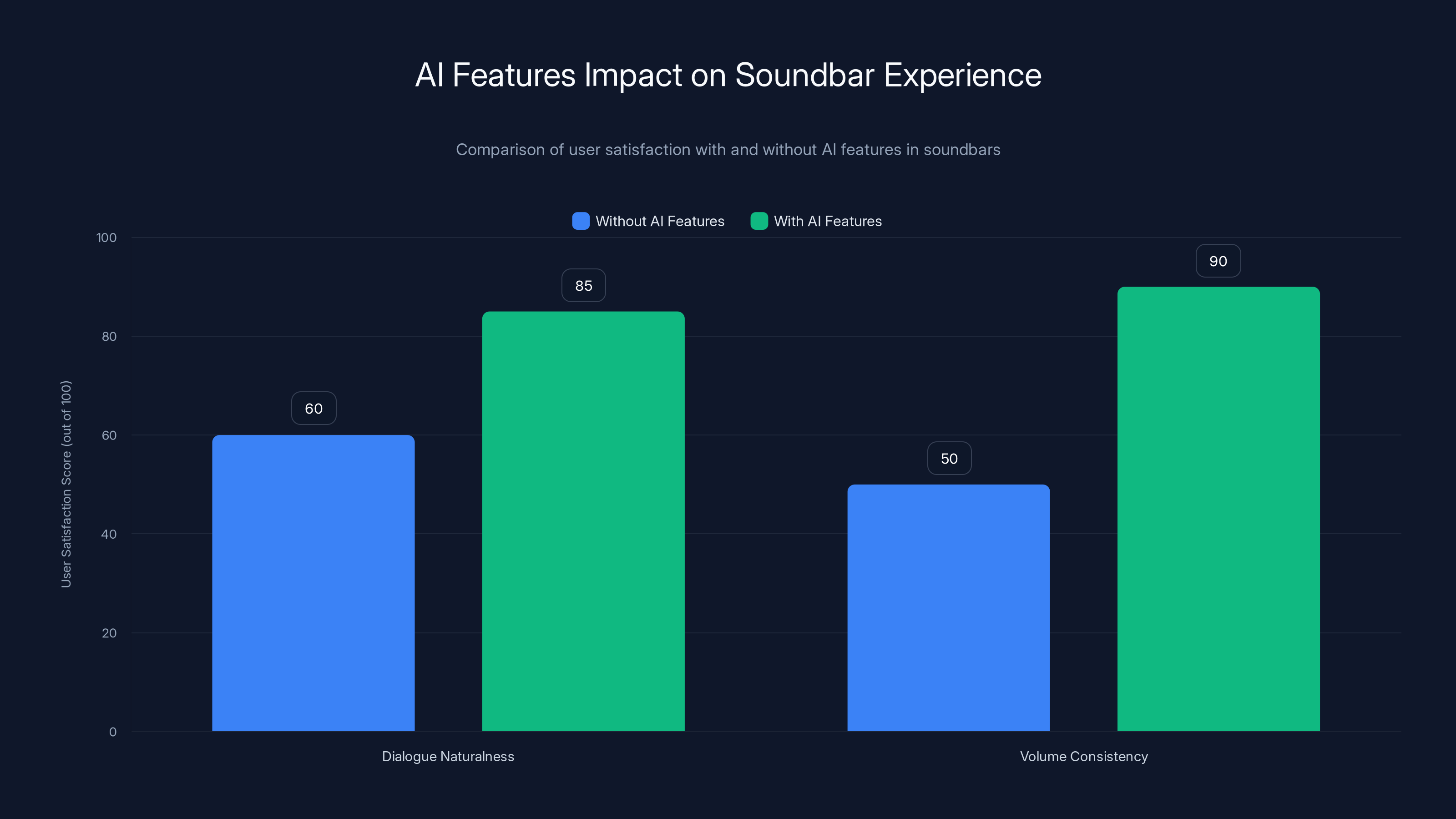 AI Features Impact on Soundbar Experience

Comparison of user satisfaction with and without AI features in soundbars

Without AI Features
With AI Features

User Satisfaction Score (out of 100)

100
80
60
40
20
0

60
85
50
90

Dialogue Naturalness
Volume Consistency